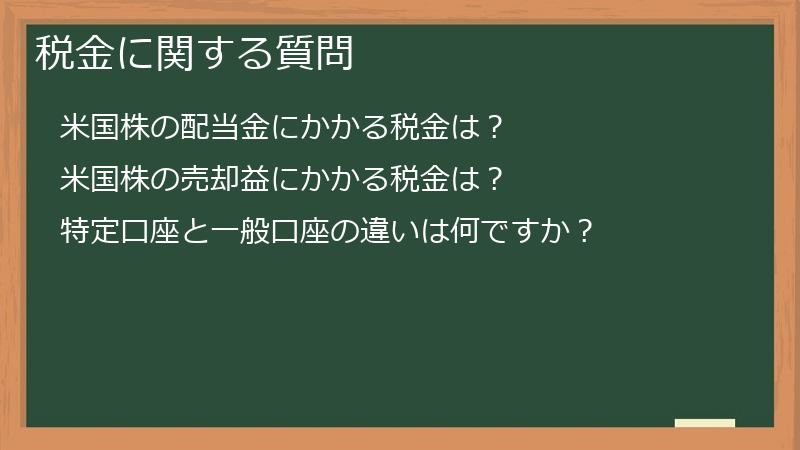 税金に関する質問

米国株の配当金にかかる税金は？

米国株の売却益にかかる税金は？

特定口座と一般口座の違いは何ですか？